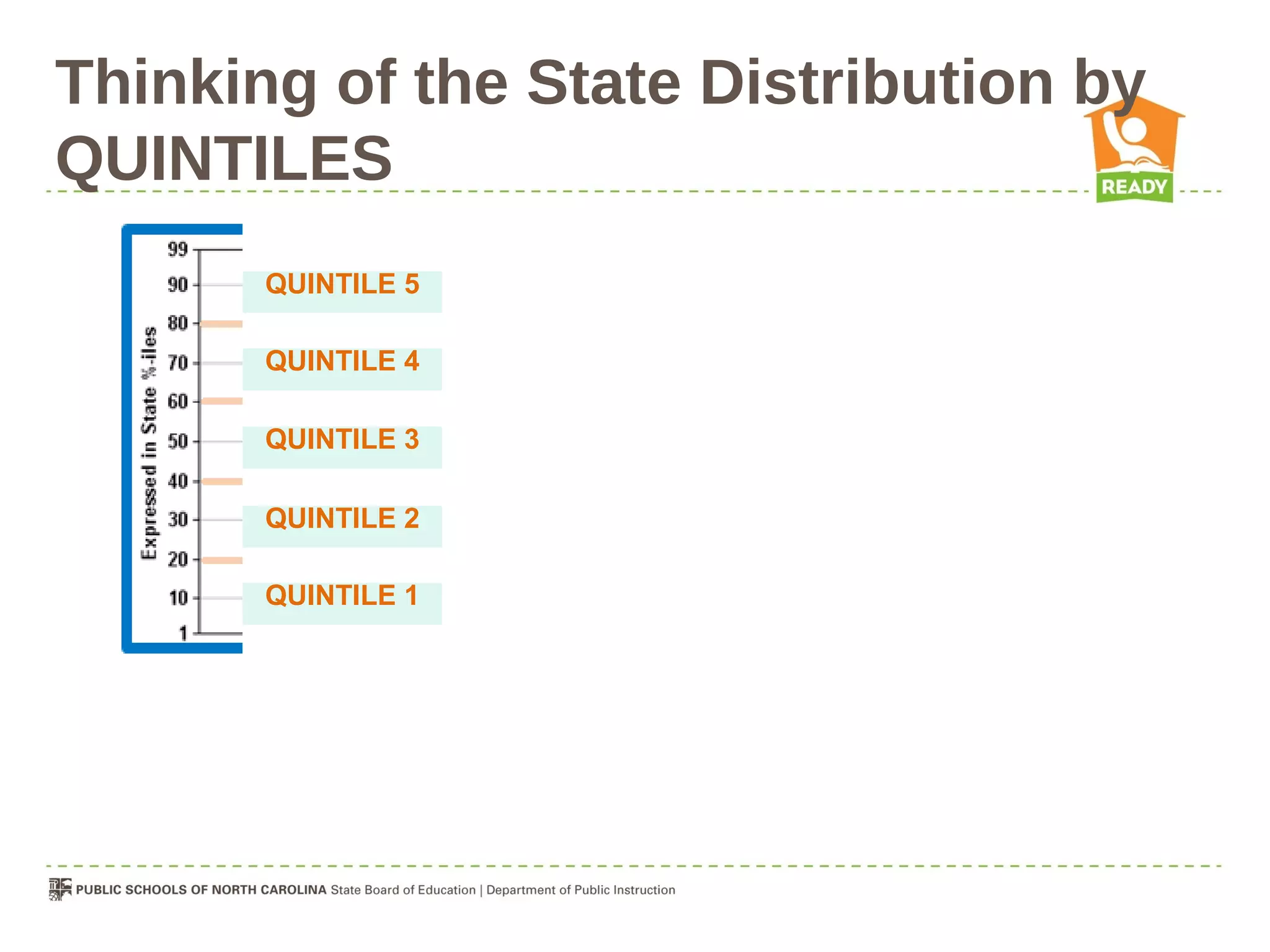 Thinking of the State Distribution by QUINTILES

READY

Expressed in State %-iles

99
90
80
70
60
50
40
30
20
10
1

QUINTILE 5
QUINTILE 4
QUINTILE 3
QUINTILE 2
QUINTILE 1

PUBLIC SCHOOLS OF NORTH CAROLINA State Board of Education | Department of Public Instruction